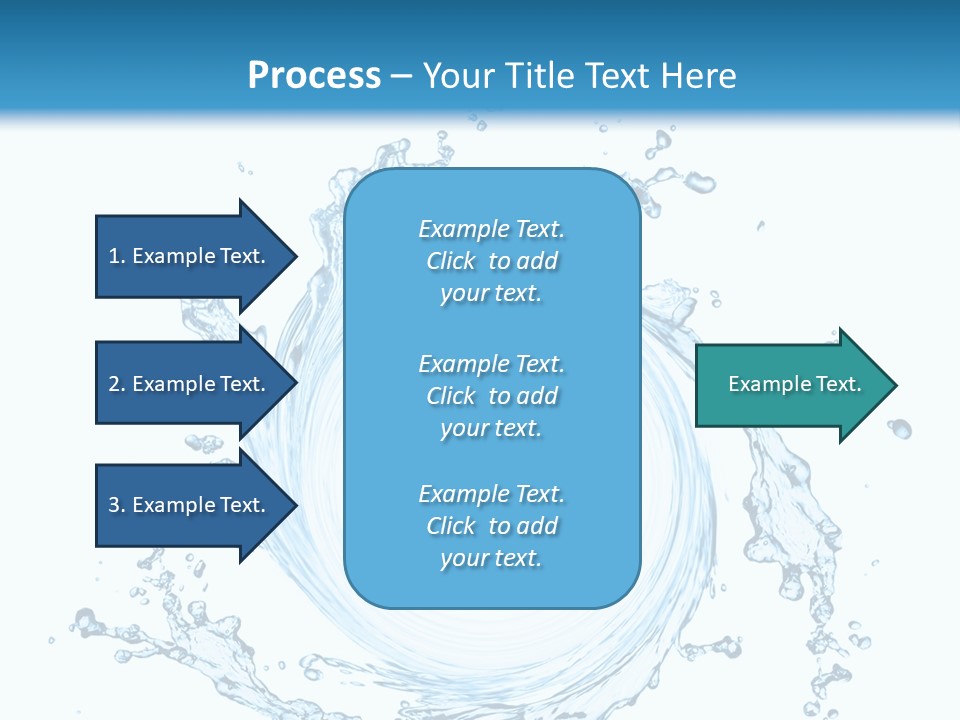 Process – Your Title Text Here

1. Example Text.

2. Example Text.

3. Example Text.

Example Text. Click to add your text.

Example Text. Click to add your text.

Example Text. Click to add your text.

Example Text.